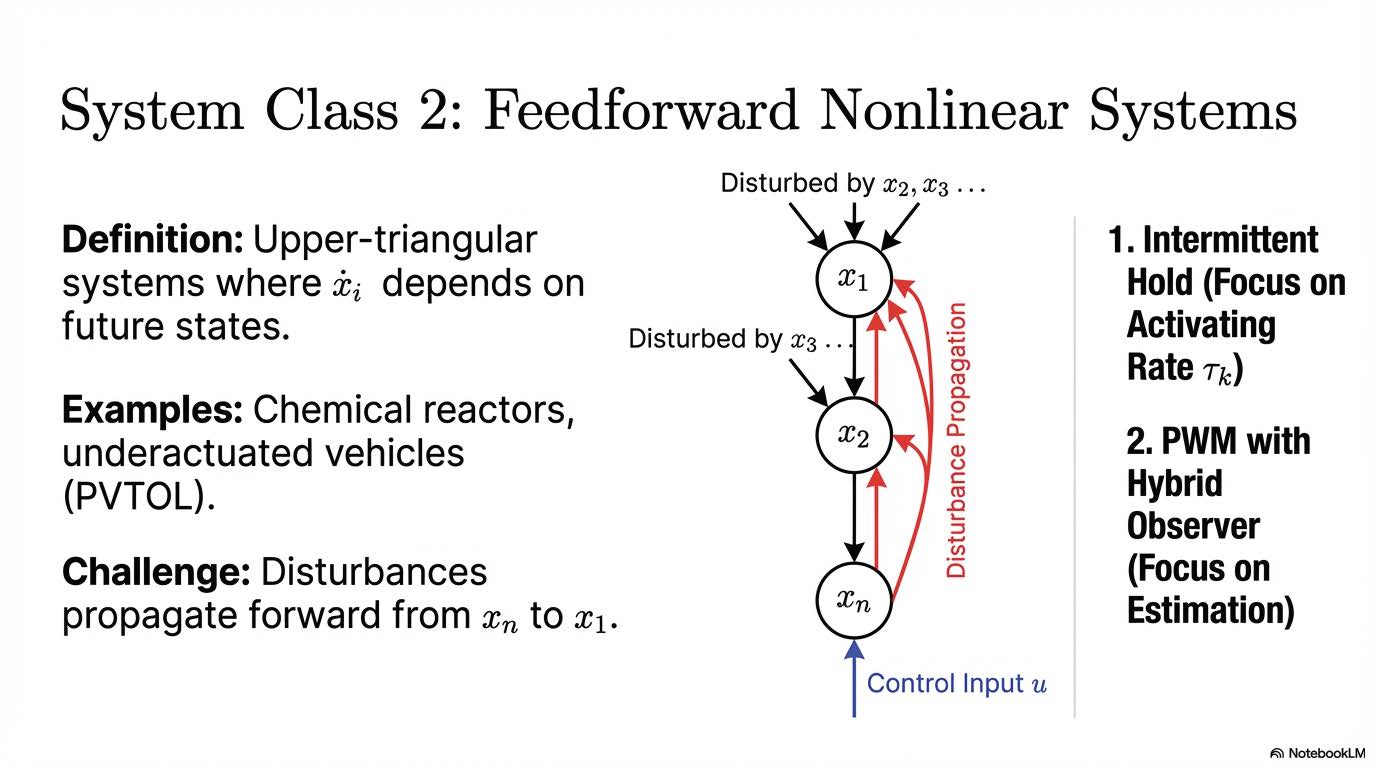 System Class 2: Feedforward Nonlinear Systems

**Definition:** Upper-triangular systems where $\dot{x}_i$ depends on future states.

**Examples:** Chemical reactors, underactuated vehicles (PVTOL).

**Challenge:** Disturbances propagate forward from $x_n$ to $x_1$.

Disturbed by $x_2, x_3 \ldots$

$x_1$

Disturbed by $x_3 \ldots$

$x_2$

$x_n$

Disturbance Propagation

Control Input $u$

1. Intermittent Hold (Focus on Activating Rate $\tau_k$)

2. PWM with Hybrid Observer (Focus on Estimation)

NotebookLM